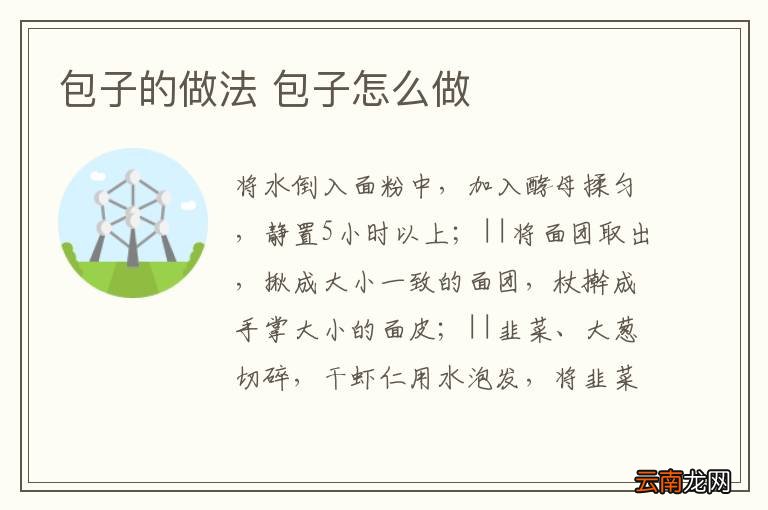 包子的做法 包子怎么做

将水倒入面粉中，加入酵母揉匀，静置5小时以上；||将面团取出，揪成大小一致的面团，杖擀成手掌大小的面皮；||韭菜、大葱切碎，干虾仁用水泡发，将韭菜

云南龙网